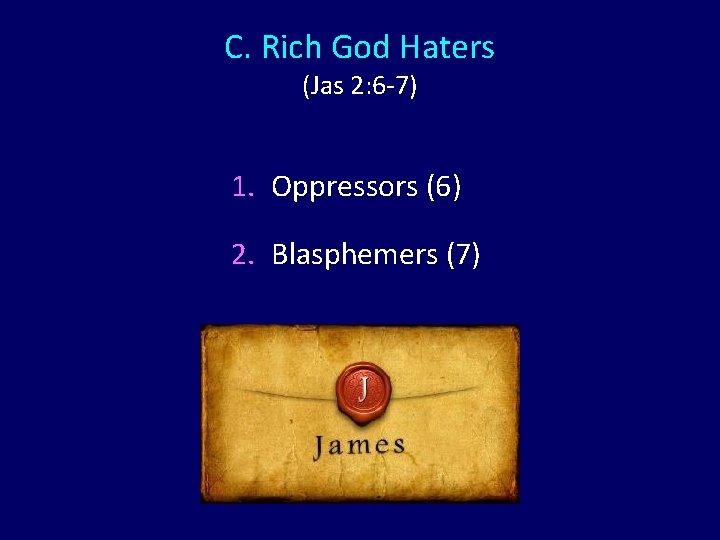 C. Rich God Haters
(Jas 2:6-7)

1. Oppressors (6)

2. Blasphemers (7)

J

James